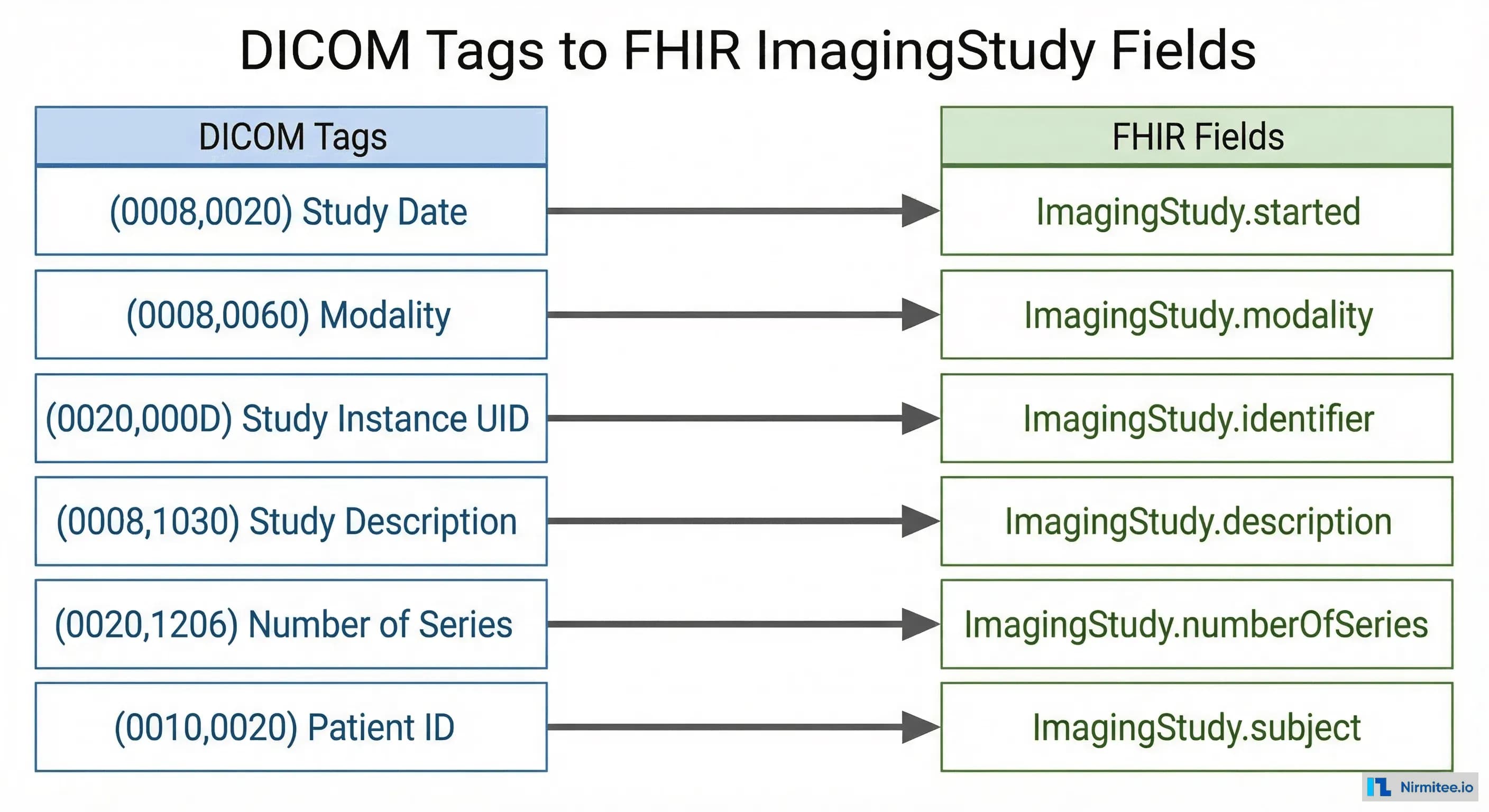 DICOM Tags to FHIR ImagingStudy Fields

DICOM Tags

(0008,0020) Study Date

(0008,0060) Modality

(0020,000D) Study Instance UID

(0008,1030) Study Description

(0020,1206) Number of Series

(0010,0020) Patient ID

FHIR Fields

ImagingStudy.started

ImagingStudy.modality

ImagingStudy.identifier

ImagingStudy.description

ImagingStudy.numberOfSeries

ImagingStudy.subject

Nirmitee.io